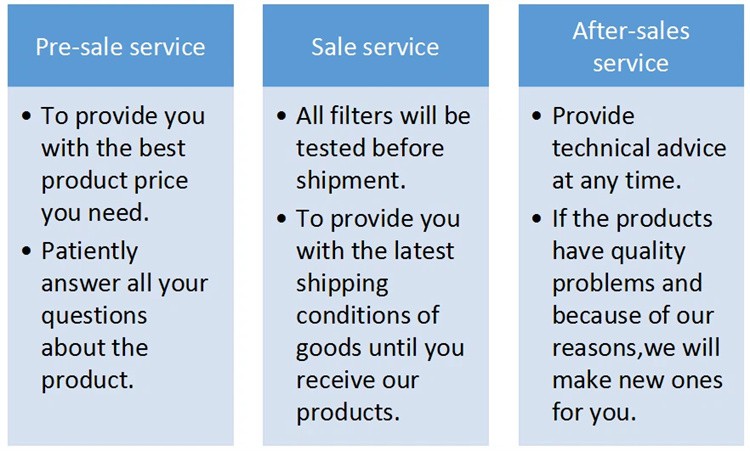 Pre-sale service

• To provide you with the best product price you need.
• Patiently answer all your questions about the product.

Sale service

• All filters will be tested before shipment.
• To provide you with the latest shipping conditions of goods until you receive our products.

After-sales service

• Provide technical advice at any time.
• If the products have quality problems and because of our reasons,we will make new ones for you.